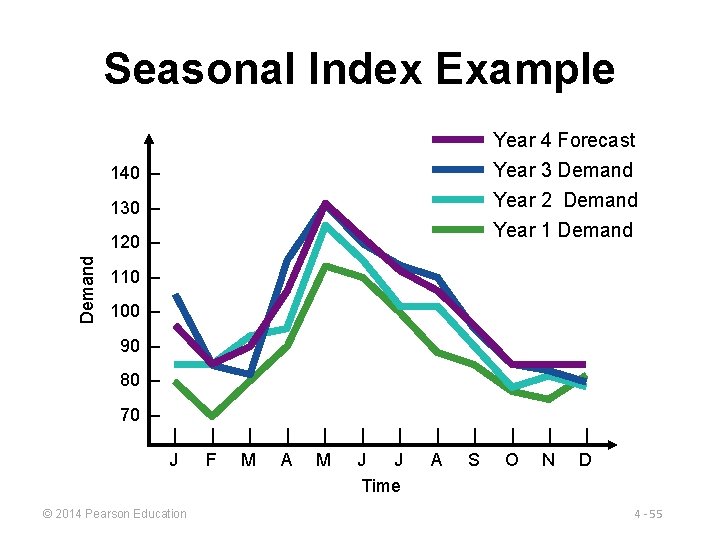 Seasonal Index Example

Year 4 Forecast
Year 3 Demand
Year 2 Demand
Year 1 Demand

Demand

140
130
120
110
100
90
80
70

J F M A M J J A S O N D

Time

© 2014 Pearson Education

4 - 55